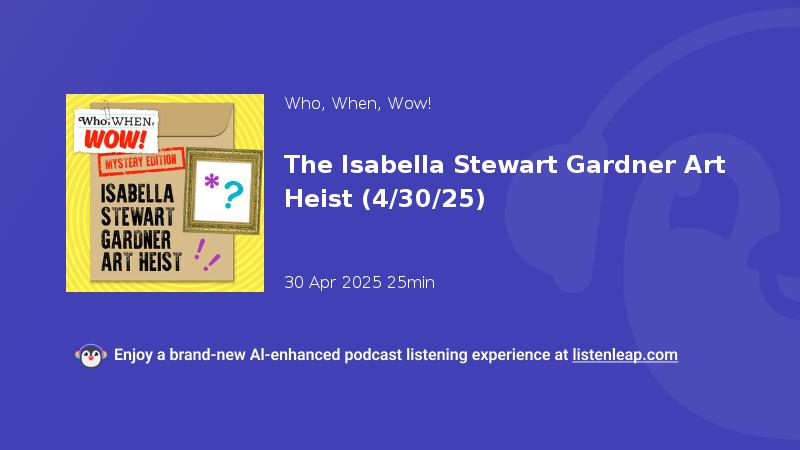 Who, WHEN, WOW!
MYSTERY EDITION
ISABELLA STEWART GARDNER ART HEIST
*?
!!

Who, When, Wow!

The Isabella Stewart Gardner Art Heist (4/30/25)

30 Apr 2025 25min

Enjoy a brand-new AI-enhanced podcast listening experience at listenleap.com